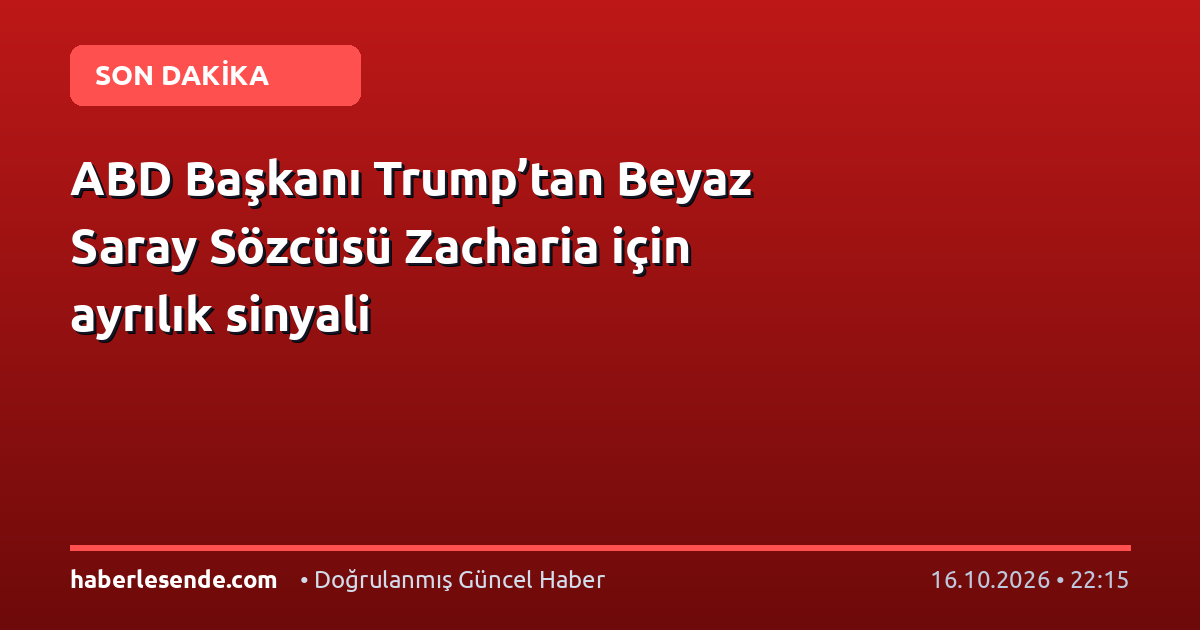 SON DAKİKA

ABD Başkanı Trump'tan Beyaz Saray Sözcüsü Zacharia için ayrılık sinyali

haberlesende.com • Doğrulanmış Güncel Haber 16.10.2026 • 22:15